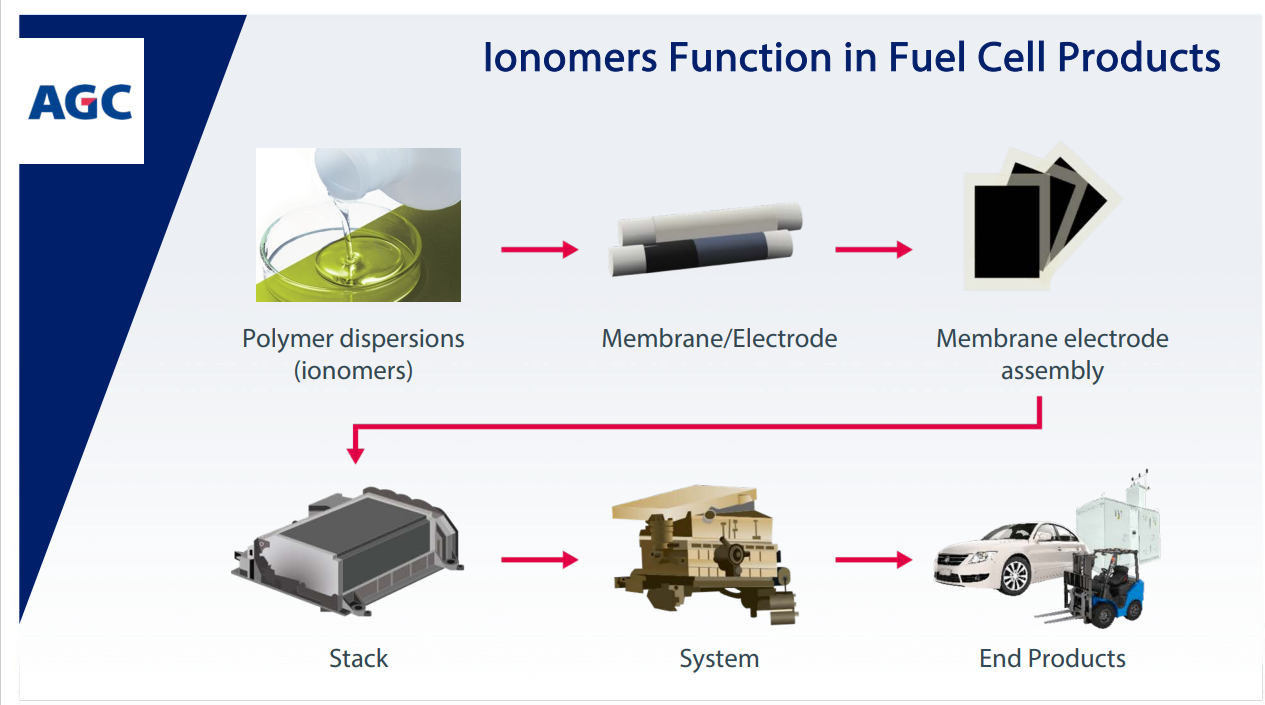 AGC

Ionomers Function in Fuel Cell Products

Polymer dispersions (ionomers)

Membrane/Electrode

Membrane electrode assembly

Stack

System

End Products